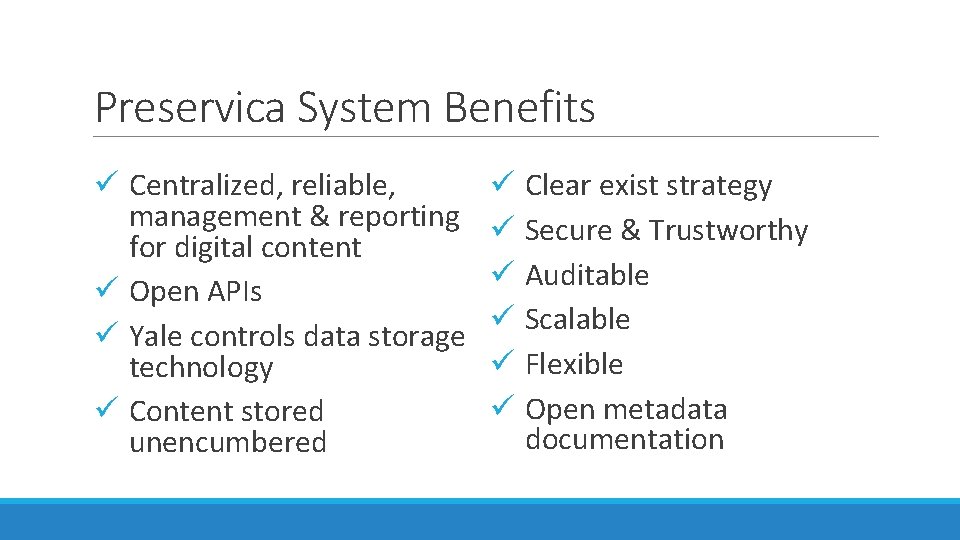 Preservica System Benefits

✓ Centralized, reliable, management & reporting for digital content
✓ Open APIs
✓ Yale controls data storage technology
✓ Content stored unencumbered

✓ Clear exist strategy
✓ Secure & Trustworthy
✓ Auditable
✓ Scalable
✓ Flexible
✓ Open metadata documentation